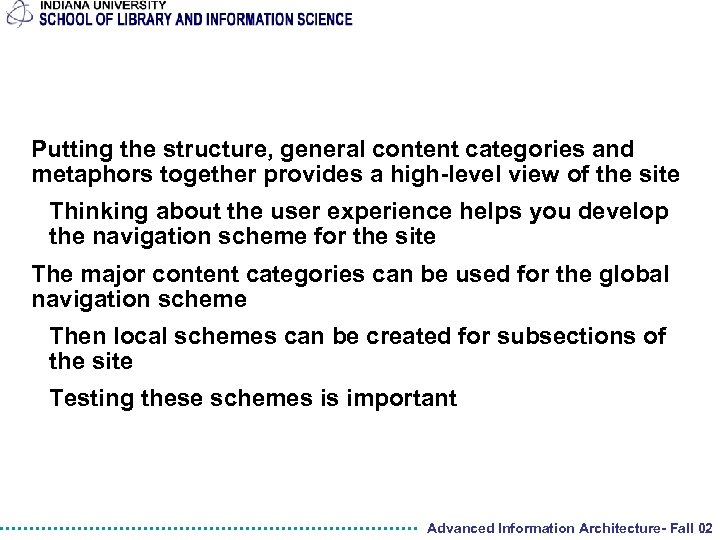 INDIANA UNIVERSITY
SCHOOL OF LIBRARY AND INFORMATION SCIENCE

Putting the structure, general content categories and metaphors together provides a high-level view of the site

Thinking about the user experience helps you develop the navigation scheme for the site

The major content categories can be used for the global navigation scheme

Then local schemes can be created for subsections of the site

Testing these schemes is important

Advanced Information Architecture- Fall 02